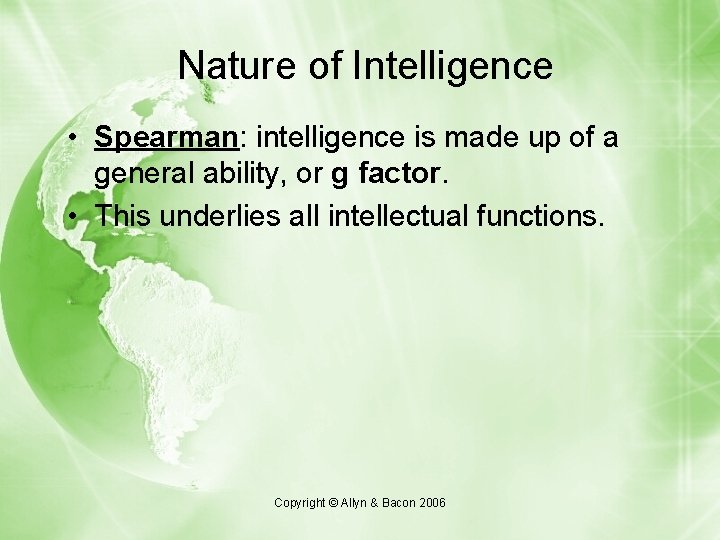 Nature of Intelligence

• Spearman: intelligence is made up of a general ability, or g factor.
• This underlies all intellectual functions.

Copyright © Allyn & Bacon 2006